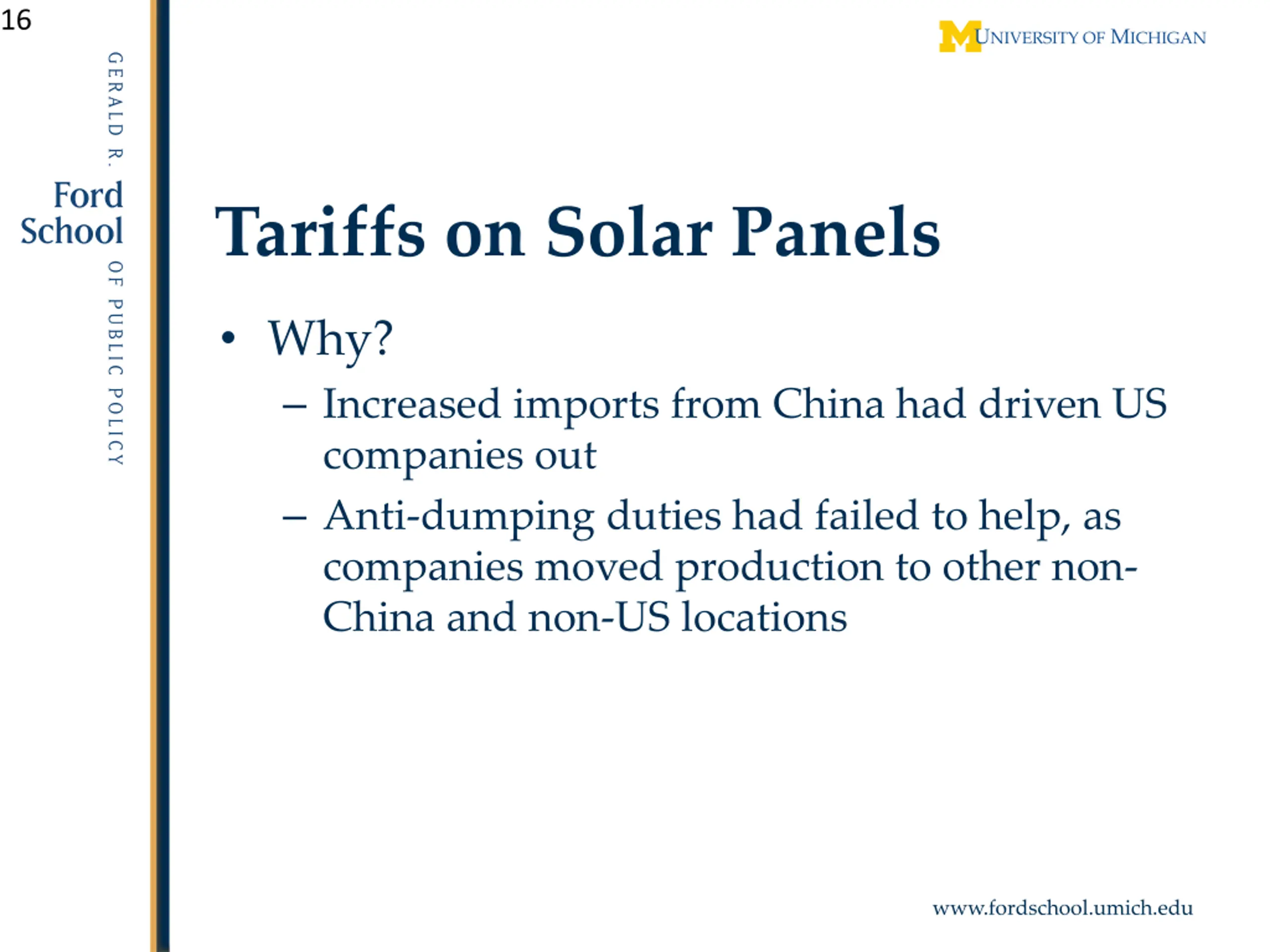 16

GERALD R. Ford School OF PUBLIC POLICY

M UNIVERSITY OF MICHIGAN

Tariffs on Solar Panels

• Why?
– Increased imports from China had driven US companies out
– Anti-dumping duties had failed to help, as companies moved production to other non-China and non-US locations

www.fordschool.umich.edu